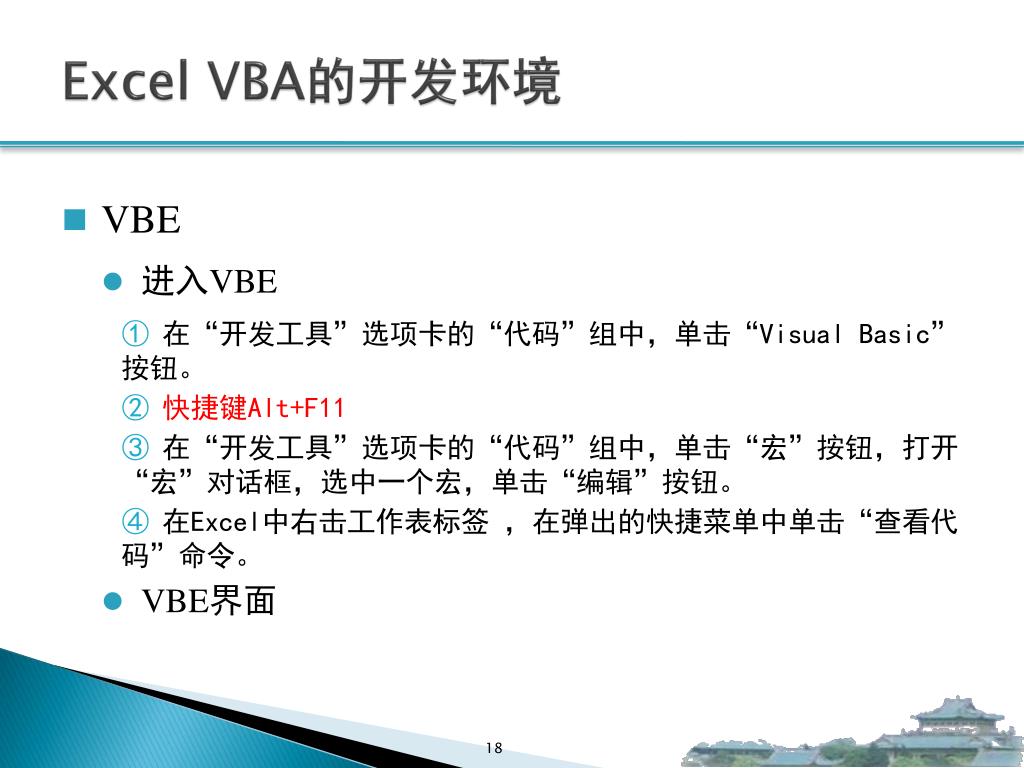 Excel VBA的开发环境

VBE

进入VBE

① 在“开发工具”选项卡的“代码”组中，单击“Visual Basic”按钮。

② 快捷键Alt+F11

③ 在“开发工具”选项卡的“代码”组中，单击“宏”按钮，打开“宏”对话框，选中一个宏，单击“编辑”按钮。

④ 在Excel中右击工作表标签 ，在弹出的快捷菜单中单击“查看代码”命令。

VBE界面

18